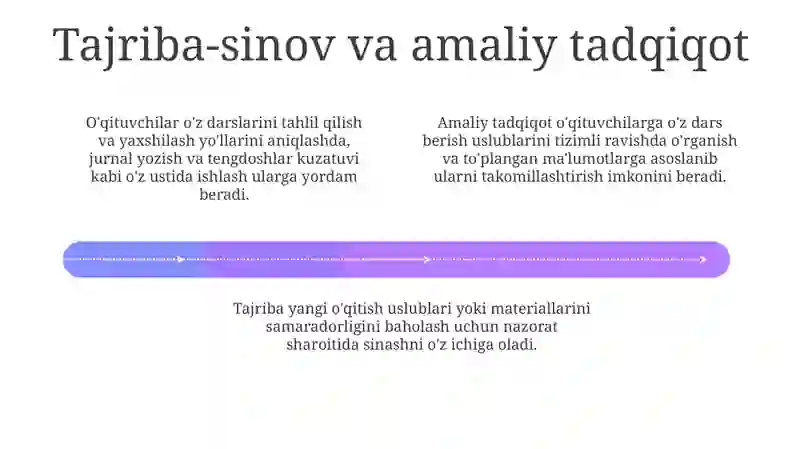 Tajriba-sinov va amaliy tadqiqot

O'qituvchilar o'z darslarini tahlil qilish va yaxshilash yo'llarini aniqlashda, jurnal yozish va tengdoshlar kuzatuvi kabi o'z ustida ishlash ularga yordam beradi.

Amaliy tadqiqot o'qituvchilarga o'z dars berish uslublarini tizimli ravishda o'rganish va to'plangan ma'lumotlarga asoslanib ularni takomillashtirish imkonini beradi.

Tajriba yangi o'qitish uslublari yoki materiallarini samaradorligini baholash uchun nazorat sharoitida sinashni o'z ichiga oladi.